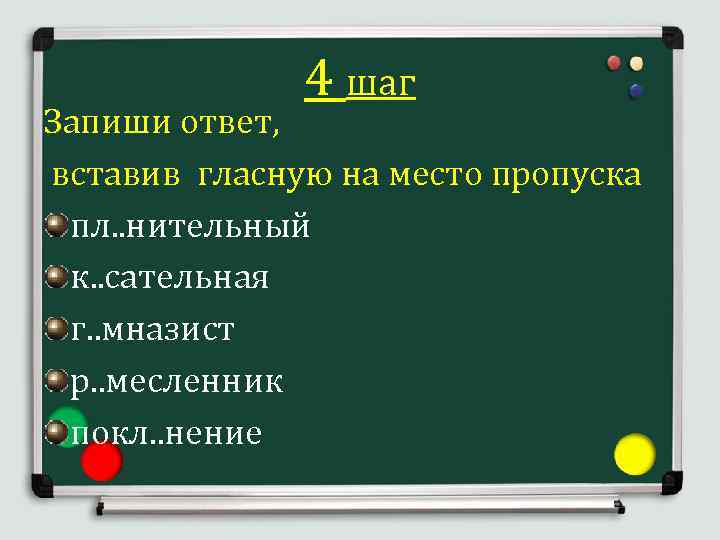 4 шаг

Запиши ответ,

вставив гласную на место пропуска

пл..нительный

к..сательная

г..мназист

р..месленник

покл..нение